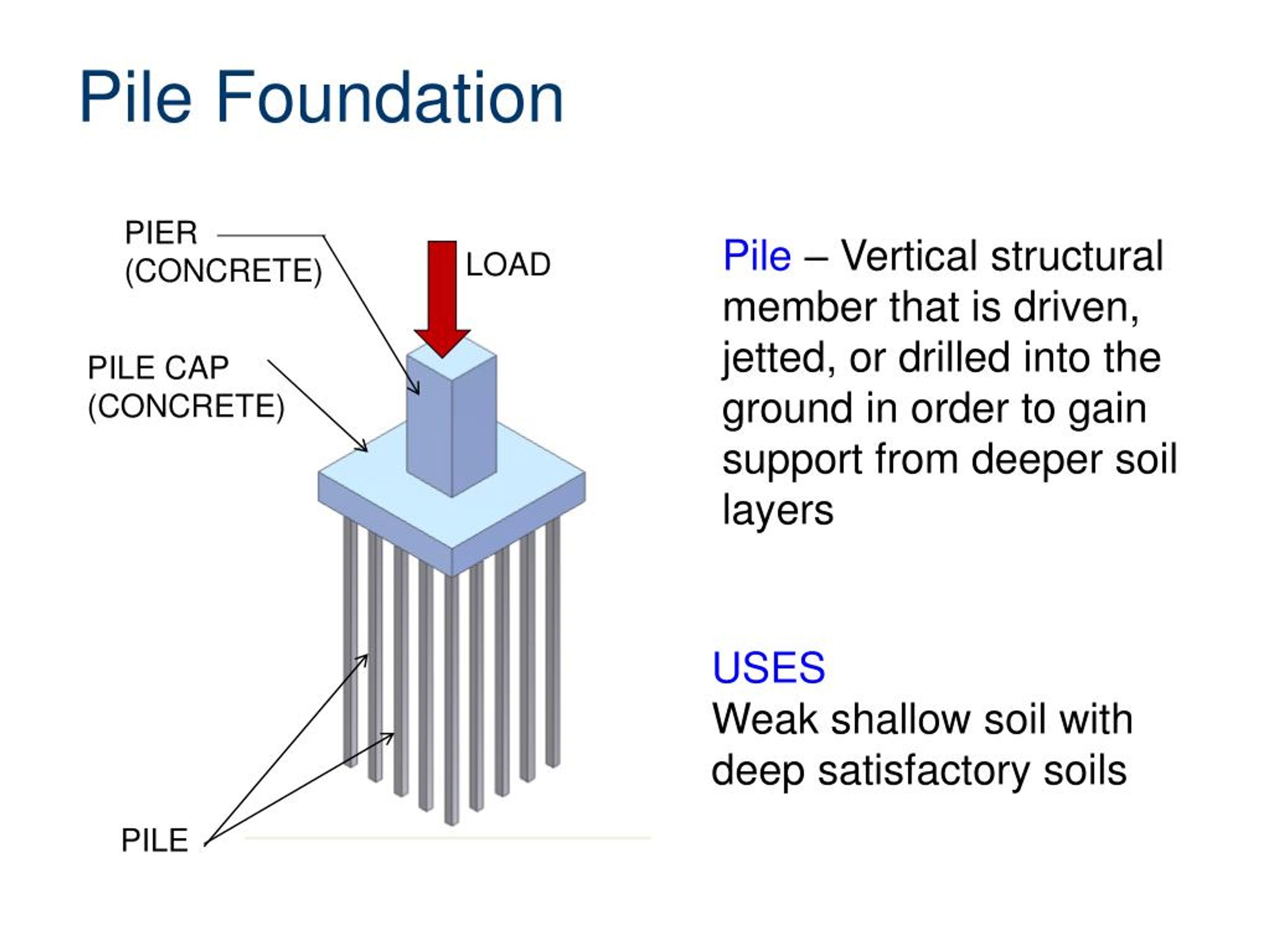 Pile Foundation

PIER
(CONCRETE)

LOAD

PILE CAP
(CONCRETE)

PILE

Pile – Vertical structural member that is driven, jetted, or drilled into the ground in order to gain support from deeper soil layers

USES
Weak shallow soil with deep satisfactory soils